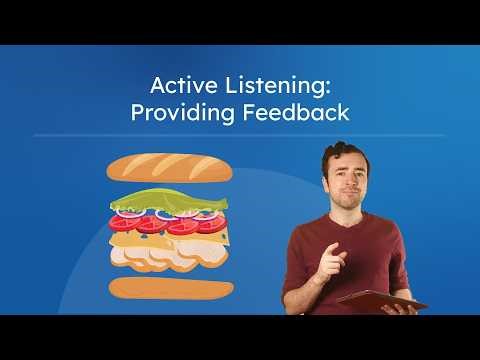 Active Listening:
Providing Feedback